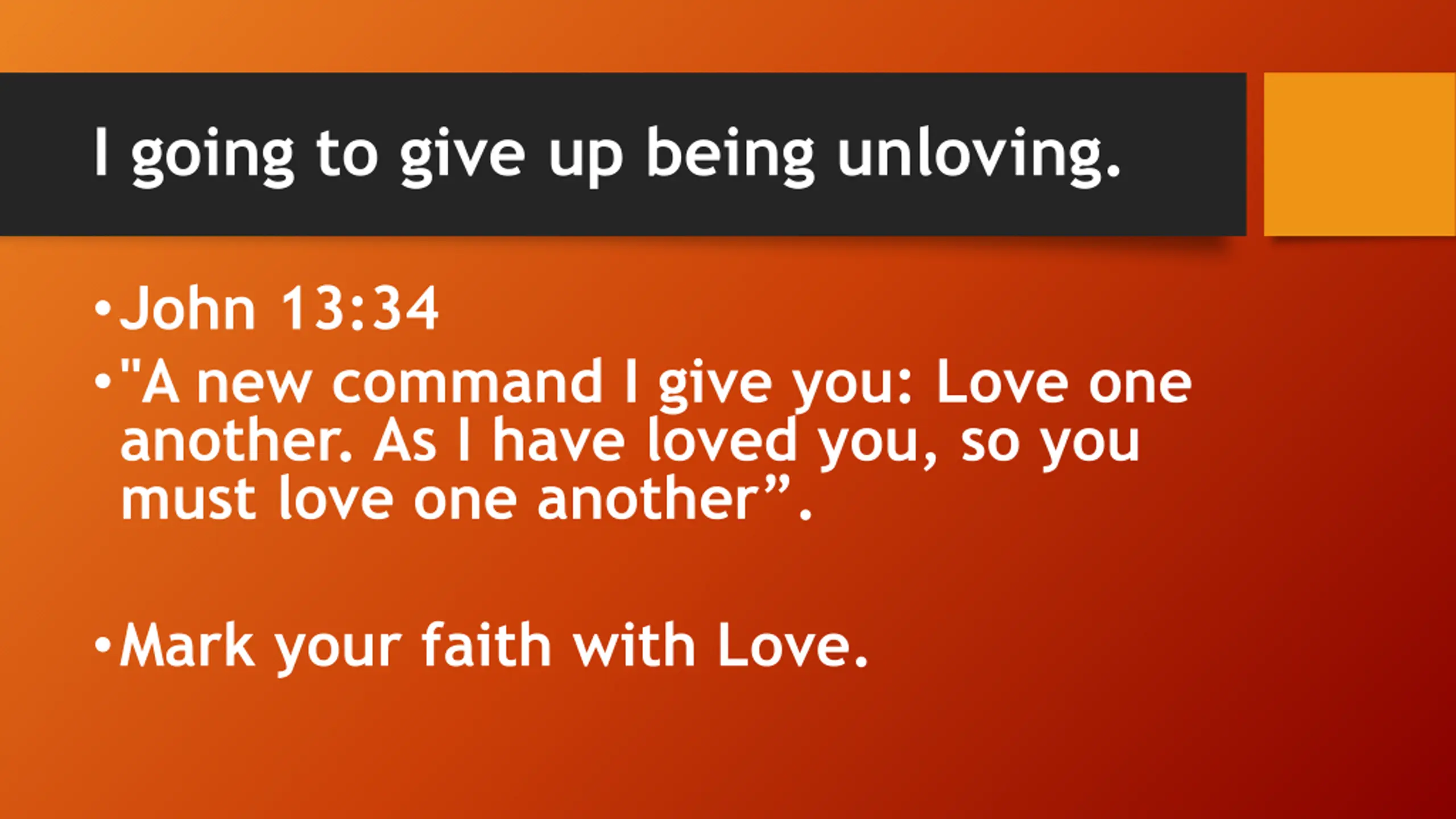 I going to give up being unloving.

• John 13:34
• "A new command I give you: Love one another. As I have loved you, so you must love one another”.

• Mark your faith with Love.